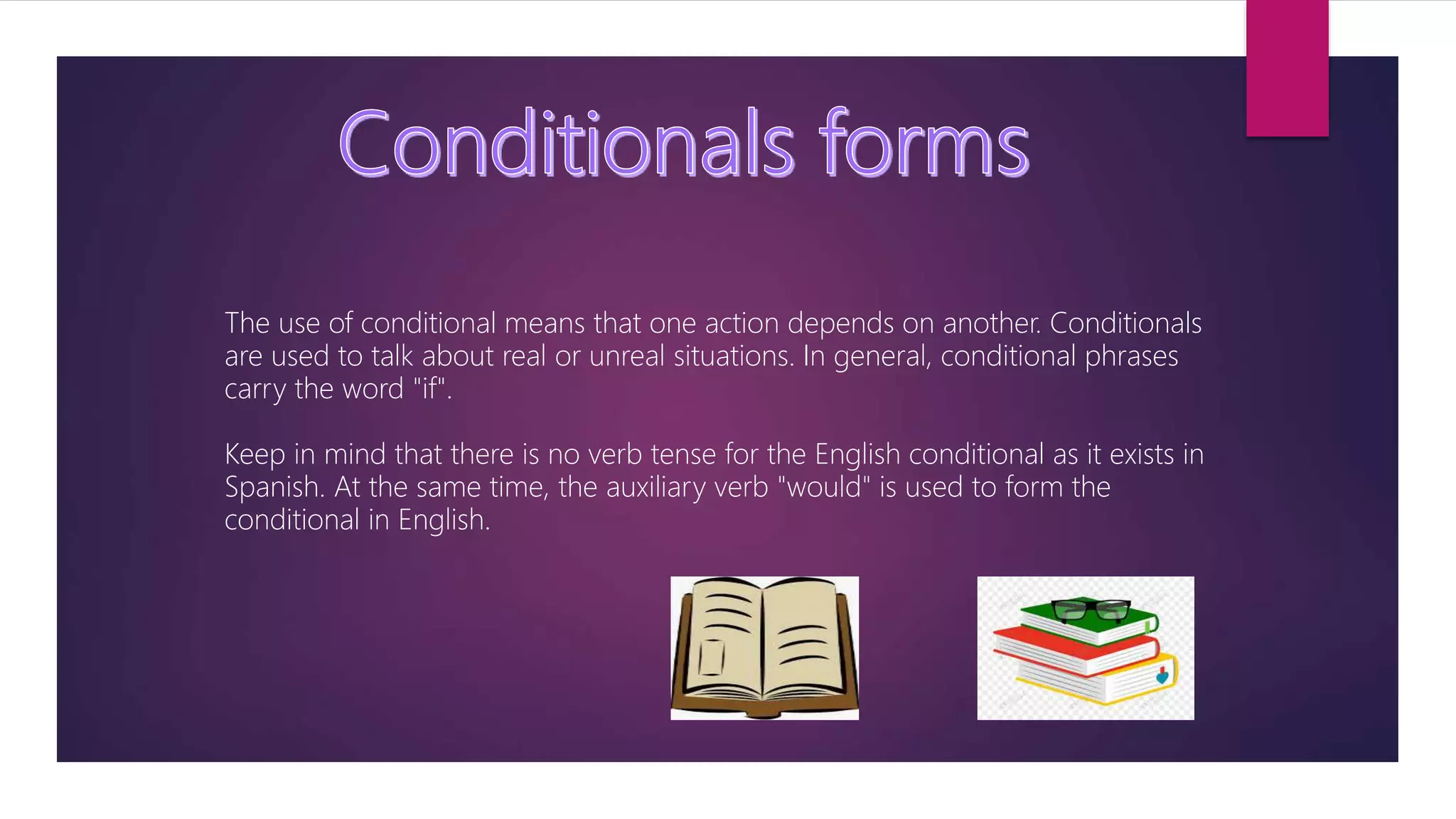 Conditionals forms

The use of conditional means that one action depends on another. Conditionals are used to talk about real or unreal situations. In general, conditional phrases carry the word "if".

Keep in mind that there is no verb tense for the English conditional as it exists in Spanish. At the same time, the auxiliary verb "would" is used to form the conditional in English.